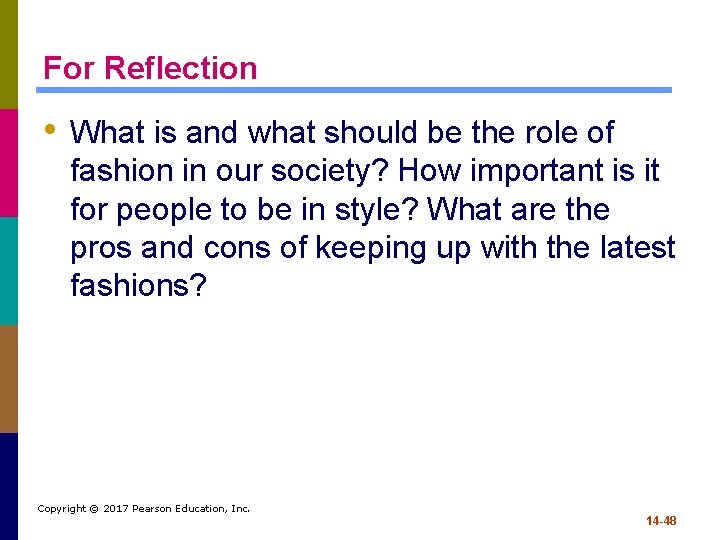 For Reflection

• What is and what should be the role of fashion in our society? How important is it for people to be in style? What are the pros and cons of keeping up with the latest fashions?

Copyright © 2017 Pearson Education, Inc.

14-48